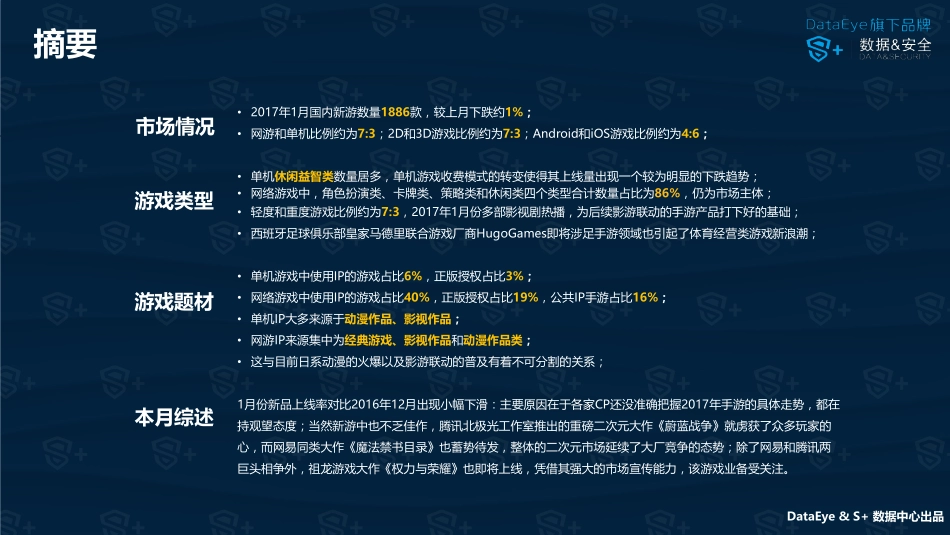 摘要

DataEye旗下品牌
S+ 数据&安全
DATA&SECURITY

市场情况

• 2017年1月国内新游数量1886款，较上月下跌约1%；
• 网游和单机比例约为7:3；2D和3D游戏比例约为7:3；Android和iOS游戏比例约为4:6；

游戏类型

• 单机休闲益智类数量居多，单机游戏收费模式的转变使得其上线量出现一个较为明显的下跌趋势；
• 网络游戏中，角色扮演类、卡牌类、策略类和休闲类四个类型合计数量占比为86%，仍为市场主体；
• 轻度和重度游戏比例约为7:3，2017年1月份多部影视剧热播，为后续影游联动的手游产品打下好的基础；
• 西班牙足球俱乐部皇家马德里联合游戏厂商HugoGames即将涉足手游领域也引起了体育经营类游戏新浪潮；

游戏题材

• 单机游戏中使用IP的游戏占比6%，正版授权占比3%；
• 网络游戏中使用IP的游戏占比40%，正版授权占比19%，公共IP手游占比16%；
• 单机IP大多来源于动漫作品、影视作品；
• 网游IP来源集中为经典游戏、影视作品和动漫作品类；
• 这与目前日系动漫的火爆以及影游联动的普及有着不可分割的关系；

本月综述

1月份新品上线率对比2016年12月出现小幅下滑：主要原因在于各家CP还没准确把握2017年手游的具体走势，都在持观望态度；当然新游中也不乏佳作，腾讯北极光工作室推出的重磅二次元大作《蔚蓝战争》就虏获了众多玩家的心，而网易同类大作《魔法禁书目录》也蓄势待发，整体的二次元市场延续了大厂竞争的态势；除了网易和腾讯两巨头相争外，祖龙游戏大作《权力与荣耀》也即将上线，凭借其强大的市场宣传能力，该游戏业备受关注。

DataEye & S+ 数据中心出品